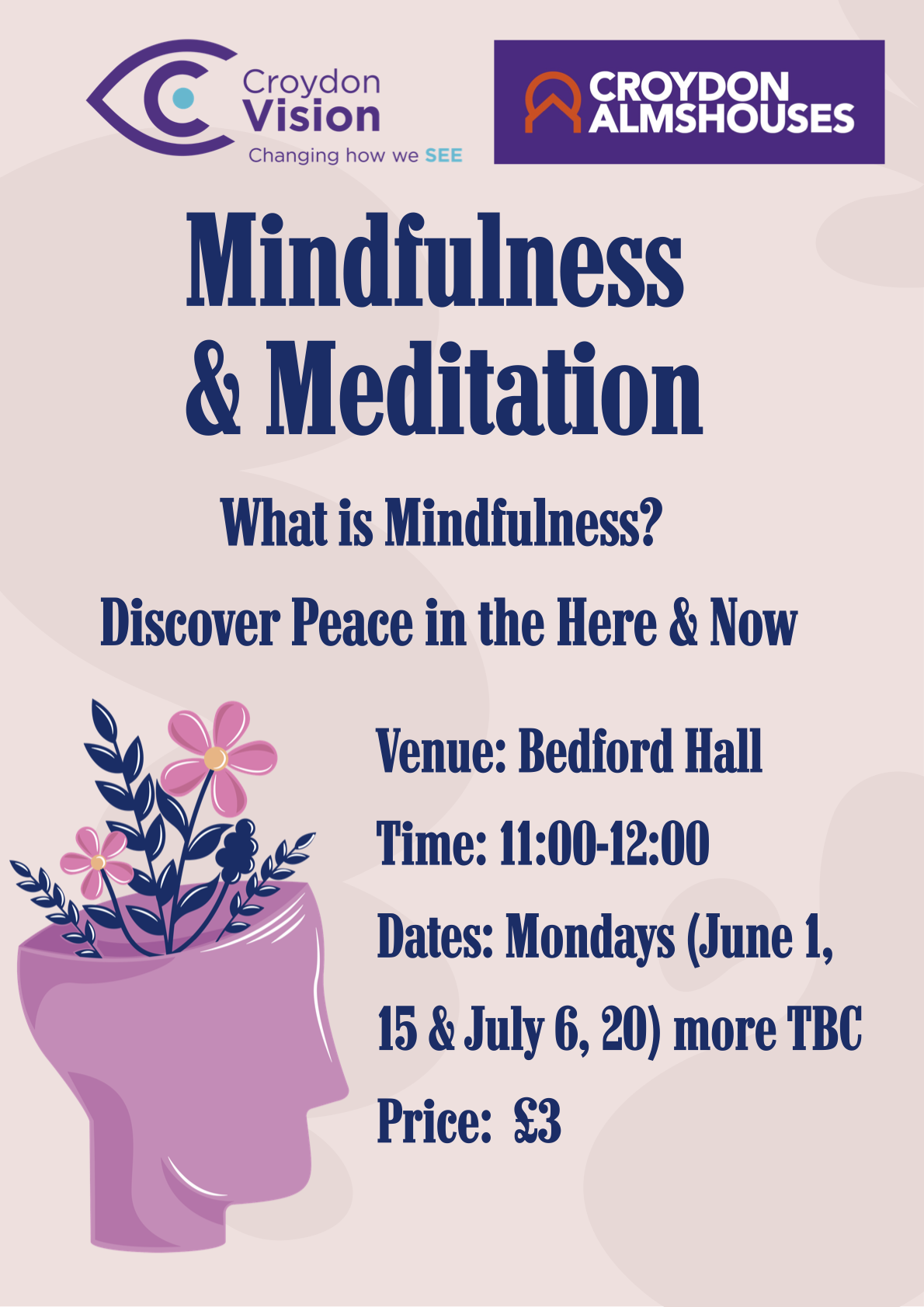 Croydon Vision
Changing how we SEE

CROYDON ALMSHOUSES

Mindfulness & Meditation

What is Mindfulness?

Discover Peace in the Here & Now

Venue: Bedford Hall

Time: 11:00-12:00

Dates: Mondays (June 1, 15 & July 6, 20) more TBC

Price: £3